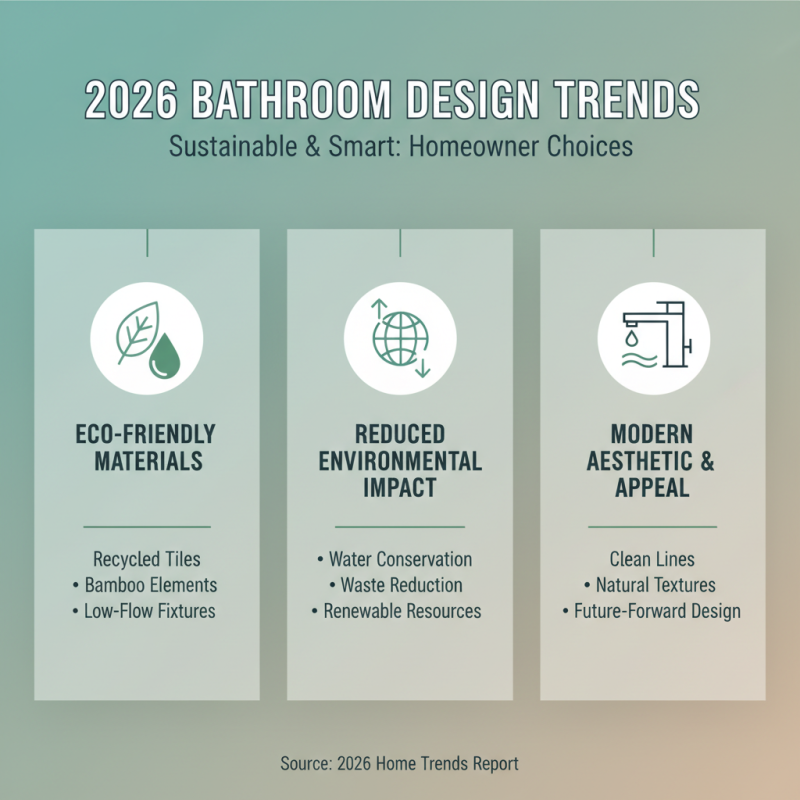 2026 BATHROOM DESIGN TRENDS

Sustainable & Smart: Homeowner Choices

ECO-FRIENDLY MATERIALS

Recycled Tiles
• Bamboo Elements
• Low-Flow Fixtures

REDUCED ENVIRONMENTAL IMPACT

• Water Conservation
• Waste Reduction
• Renewable Resources

MODERN AESTHETIC & APPEAL

Clean Lines
• Natural Textures
• Future-Forward Design

Source: 2026 Home Trends Report